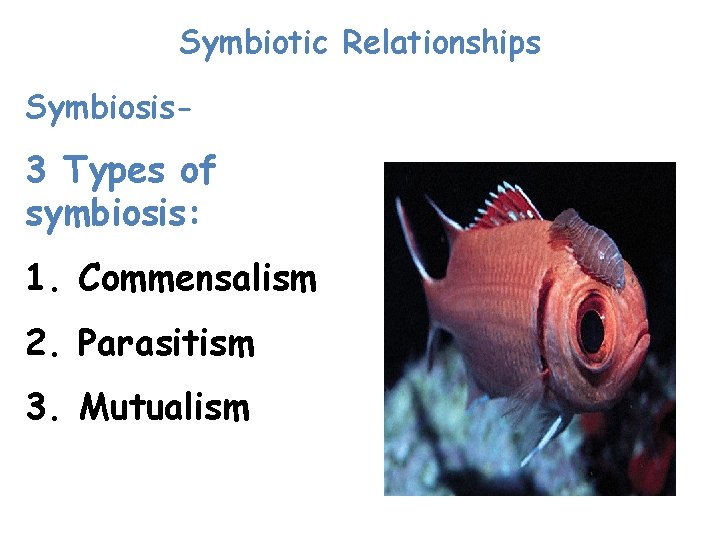 Symbiotic Relationships

Symbiosis-

3 Types of symbiosis:

1. Commensalism

2. Parasitism

3. Mutualism